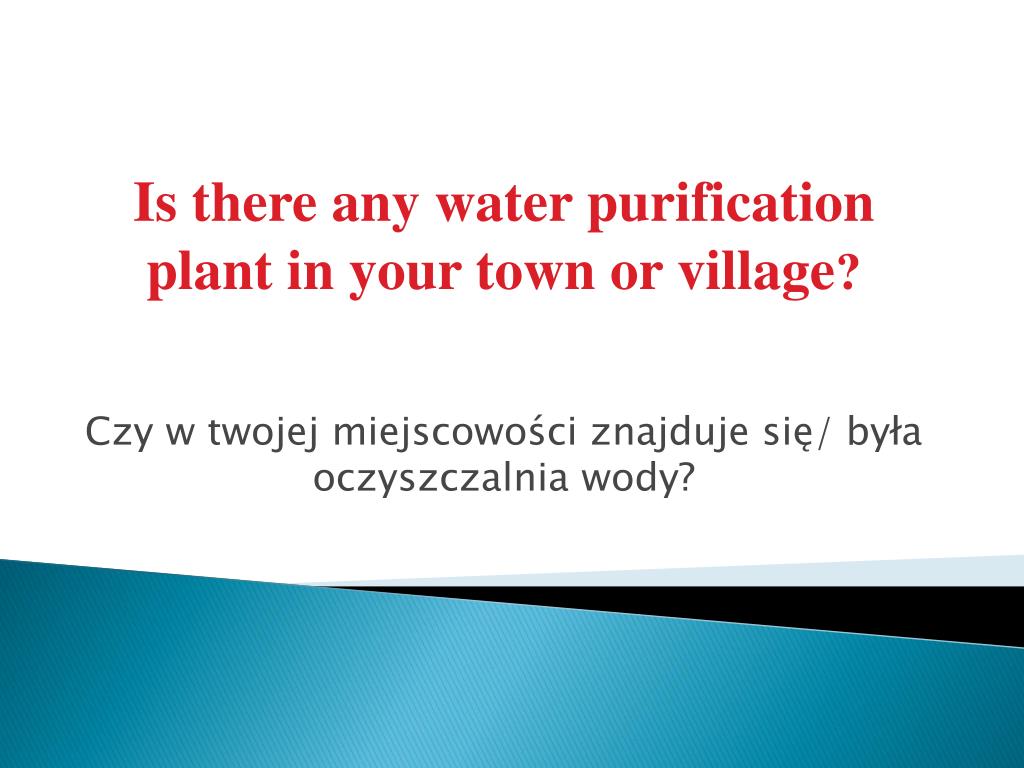 Is there any water purification plant in your town or village?

Czy w twojej miejscowości znajduje się/ była oczyszczalnia wody?